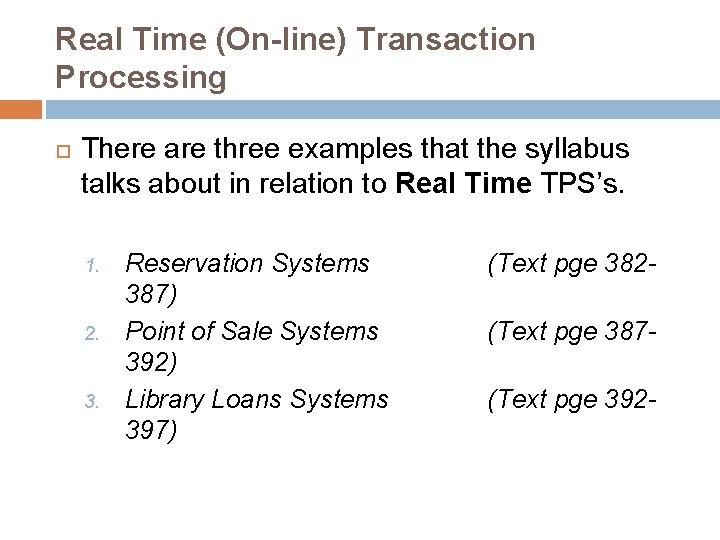 Real Time (On-line) Transaction Processing

There are three examples that the syllabus talks about in relation to Real Time TPS's.

1. Reservation Systems (Text pge 382-387)
2. Point of Sale Systems (Text pge 387-392)
3. Library Loans Systems (Text pge 392-397)